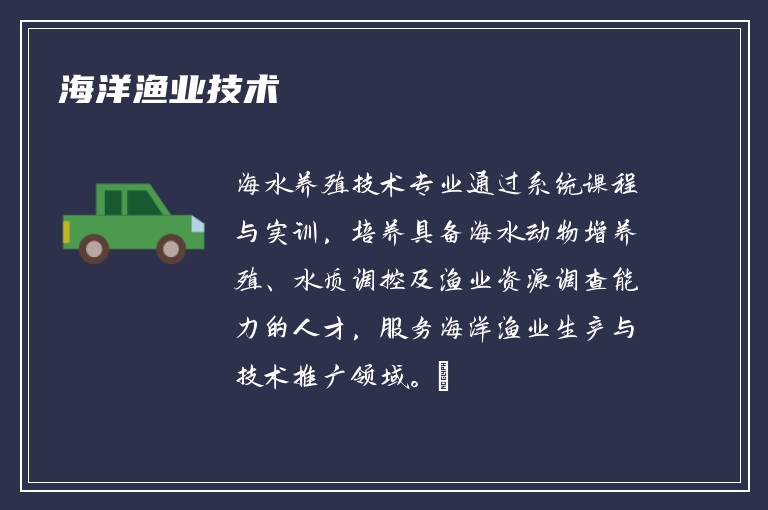 海洋渔业技术

海水养殖技术专业通过系统课程与实训，培养具备海水动物增养殖、水质调控及渔业资源调查能力的人才，服务海洋渔业生产与技术推广领域。